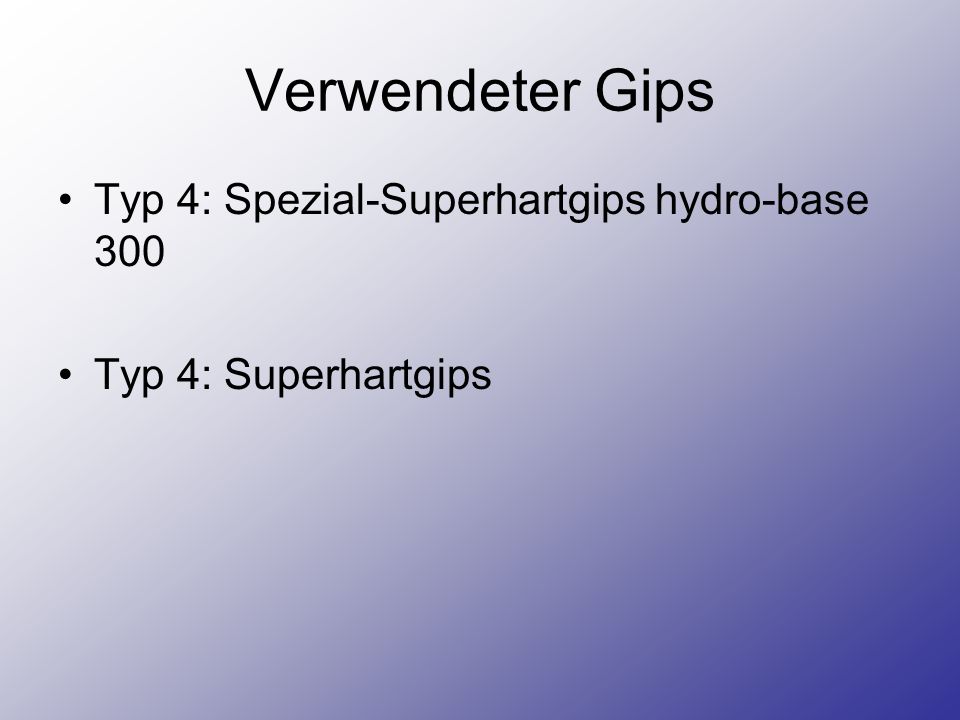 Verwendeter Gips

• Typ 4: Spezial-Superhartgips hydro-base 300

• Typ 4: Superhartgips